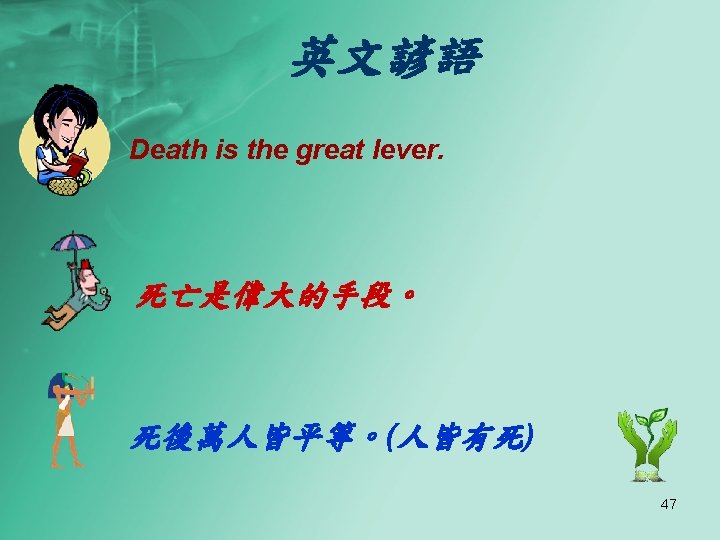 英文諺語

Death is the great lever.

死亡是偉大的手段。

死後萬人皆平等。(人皆有死)

47